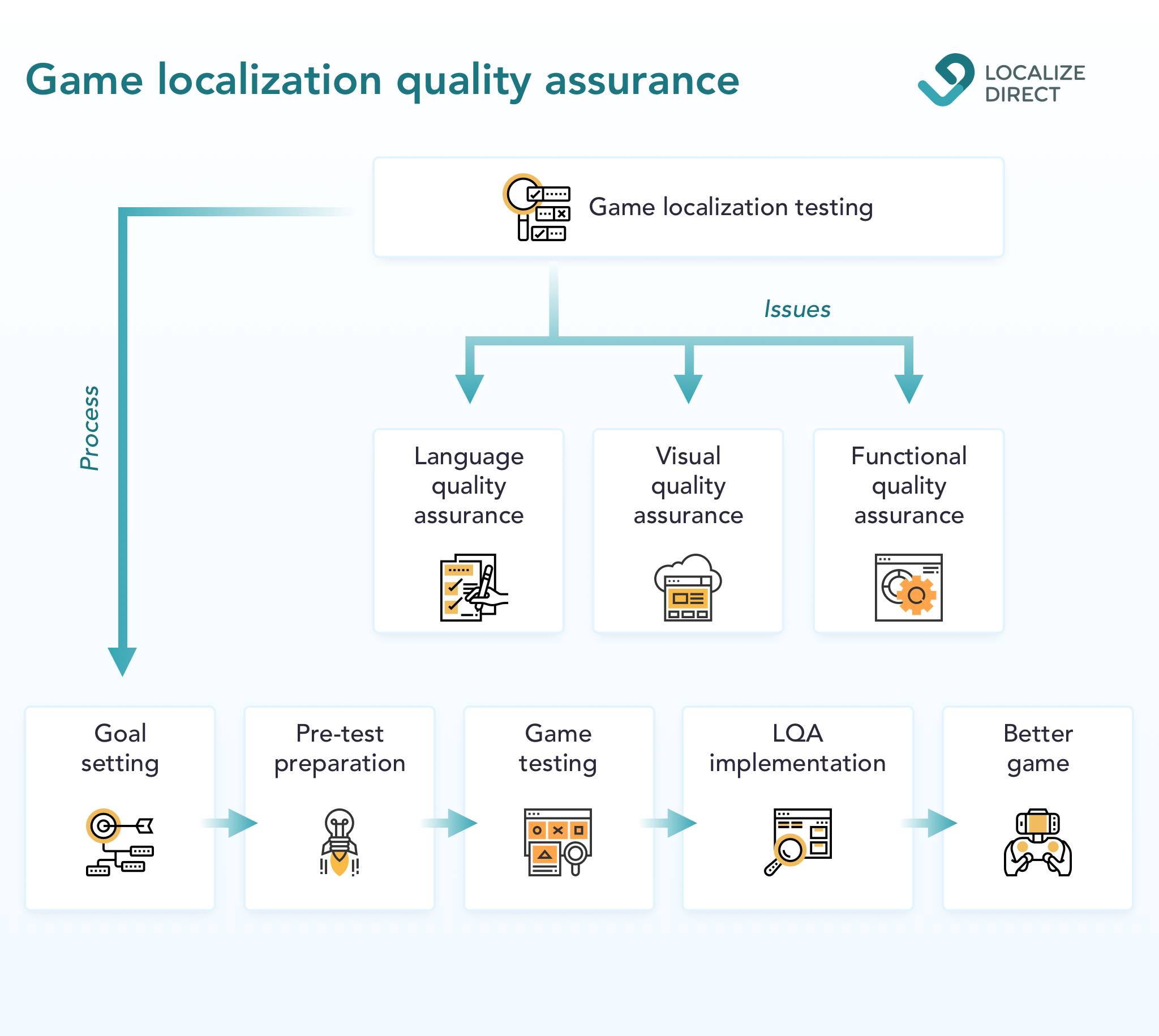 Game localization quality assurance

LOCALIZE DIRECT

Game localization testing

Issues

Process

Language quality assurance

Visual quality assurance

Functional quality assurance

Goal setting

Pre-test preparation

Game testing

LQA implementation

Better game